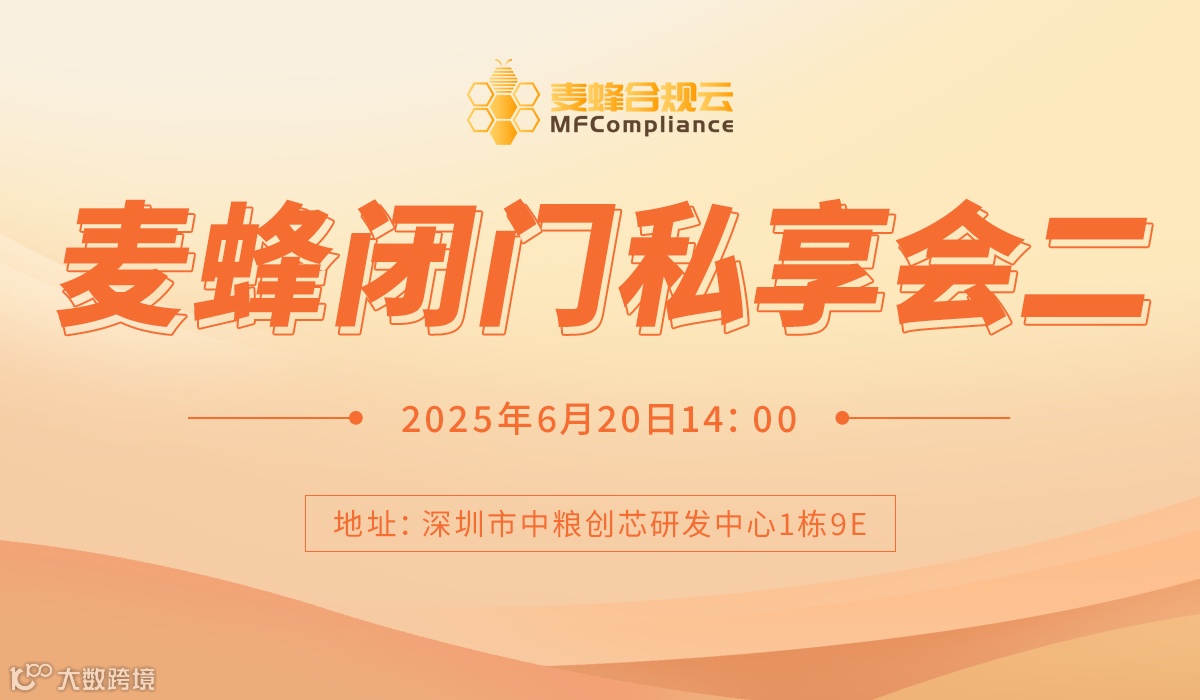 麦蜂合规云
MFCompliance

麦蜂闭门私享会二

2025年6月20日14：00

地址：深圳市中粮创芯研发中心1栋9E

大数跨境